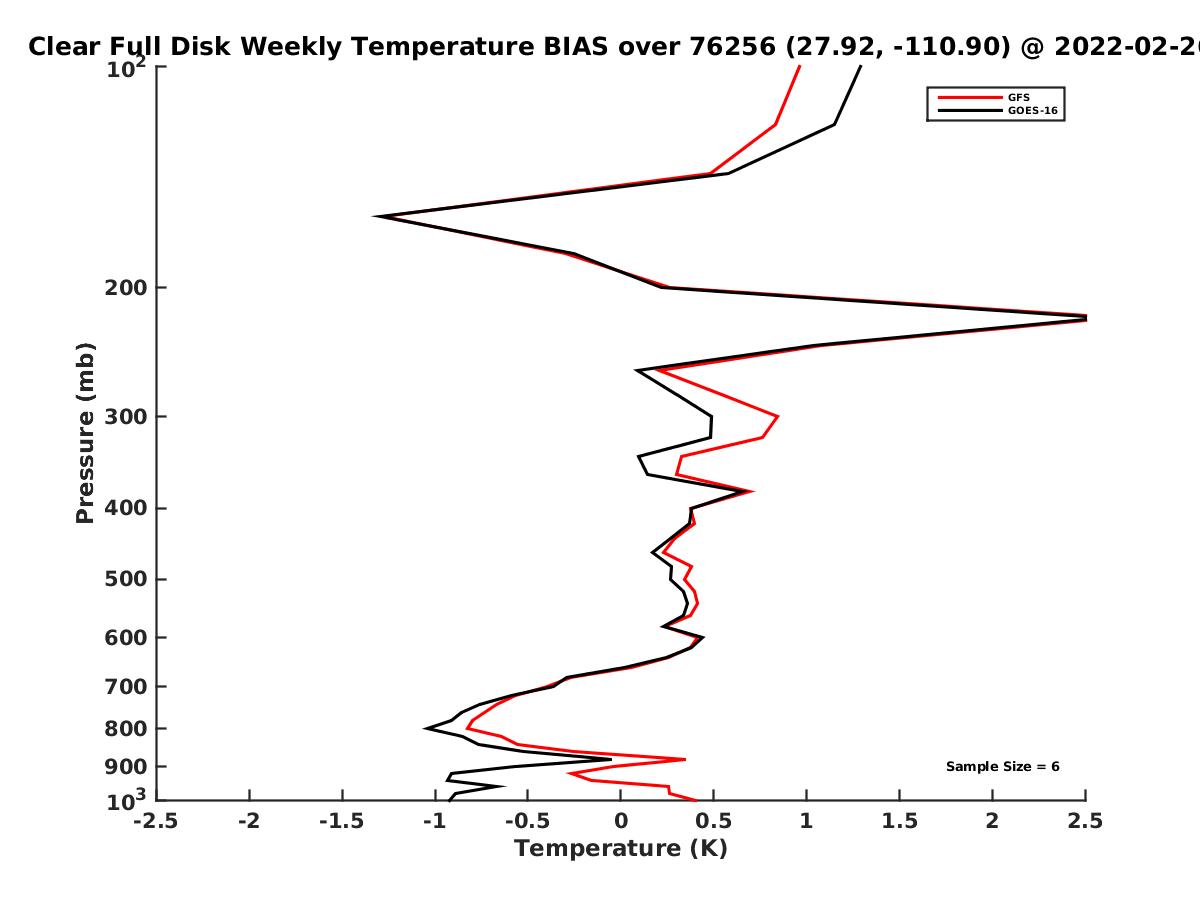 Clear Full Disk Weekly Temperature BIAS over 76256 (27.92, -110.90) @ 2022-02-2

GFS
GOES-16

Pressure (mb)

$10^2$
200
300
400
500
600
700
800
900
$10^3$

Sample Size = 6

-2.5 -2 -1.5 -1 -0.5 0 0.5 1 1.5 2 2.5

Temperature (K)